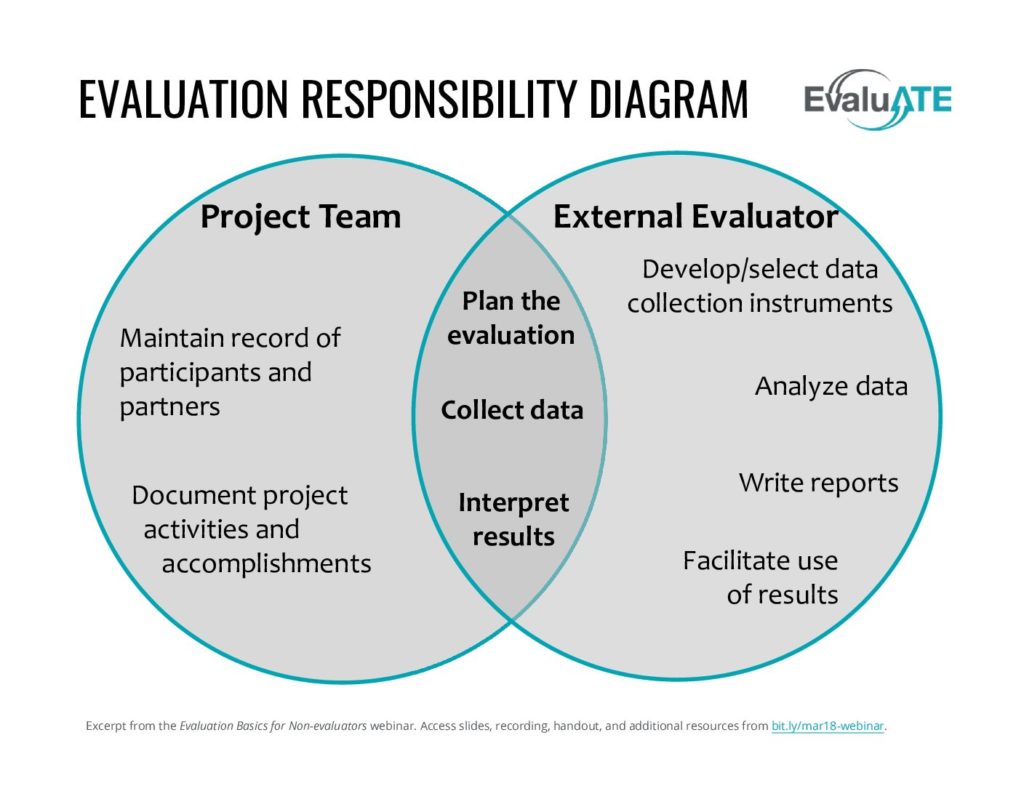 EVALUATION RESPONSIBILITY DIAGRAM

EvaluATE

Project Team

Maintain record of participants and partners

Document project activities and accomplishments

Plan the evaluation

Collect data

Interpret results

External Evaluator

Develop/select data collection instruments

Analyze data

Write reports

Facilitate use of results

Excerpt from the Evaluation Basics for Non-evaluators webinar. Access slides, recording, handout, and additional resources from bit.ly/mar18-webinar.